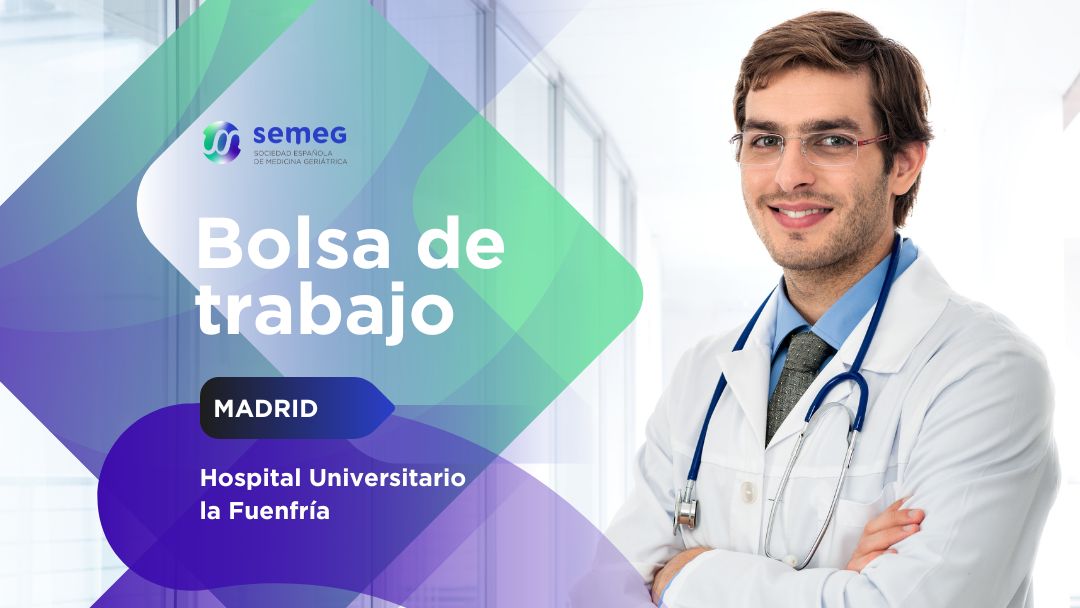 semeg
SOCIEDAD ESPAÑOLA DE MEDICINA GERIÁTRICA

Bolsa de trabajo

MADRID

Hospital Universitario la Fuenfría